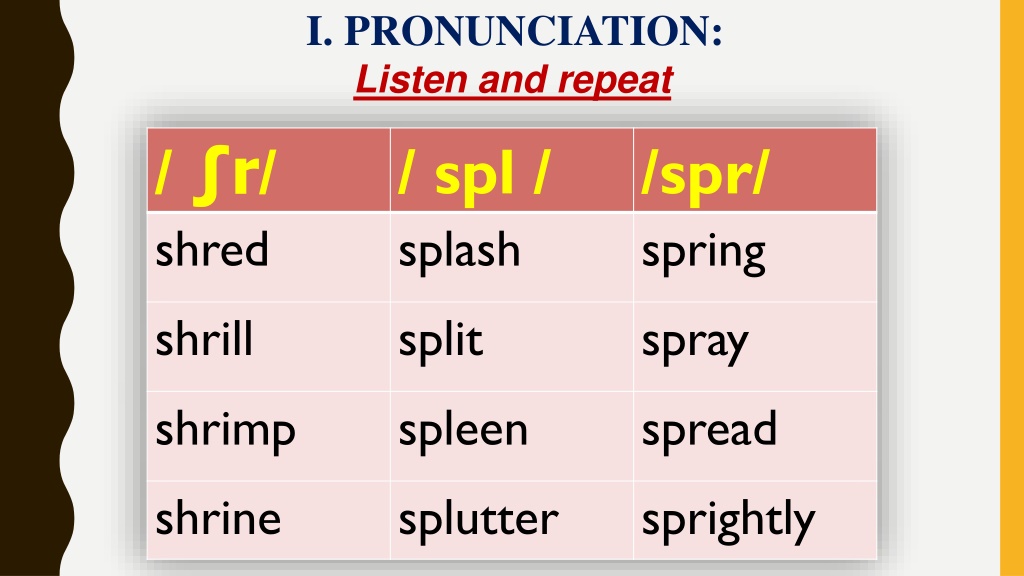 I. PRONUNCIATION:
Listen and repeat

| / ʃr/ | / spl / | /spr/ |
|---|---|---|
| shred | splash | spring |
| shrill | split | spray |
| shrimp | spleen | spread |
| shrine | splutter | sprightly |